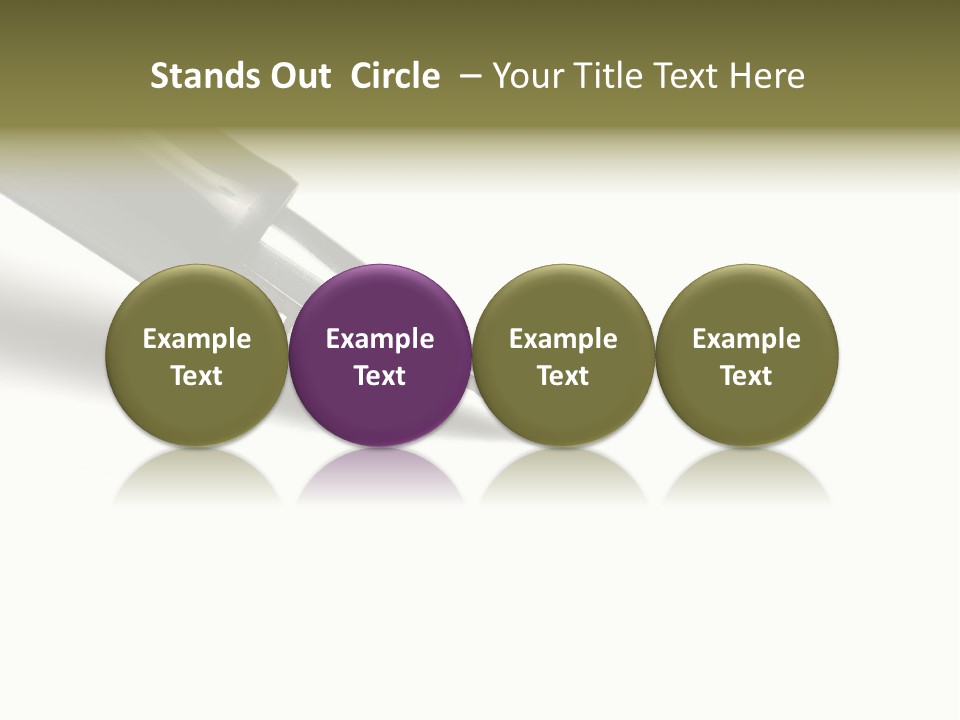 Stands Out Circle – Your Title Text Here

Example Text

Example Text

Example Text

Example Text